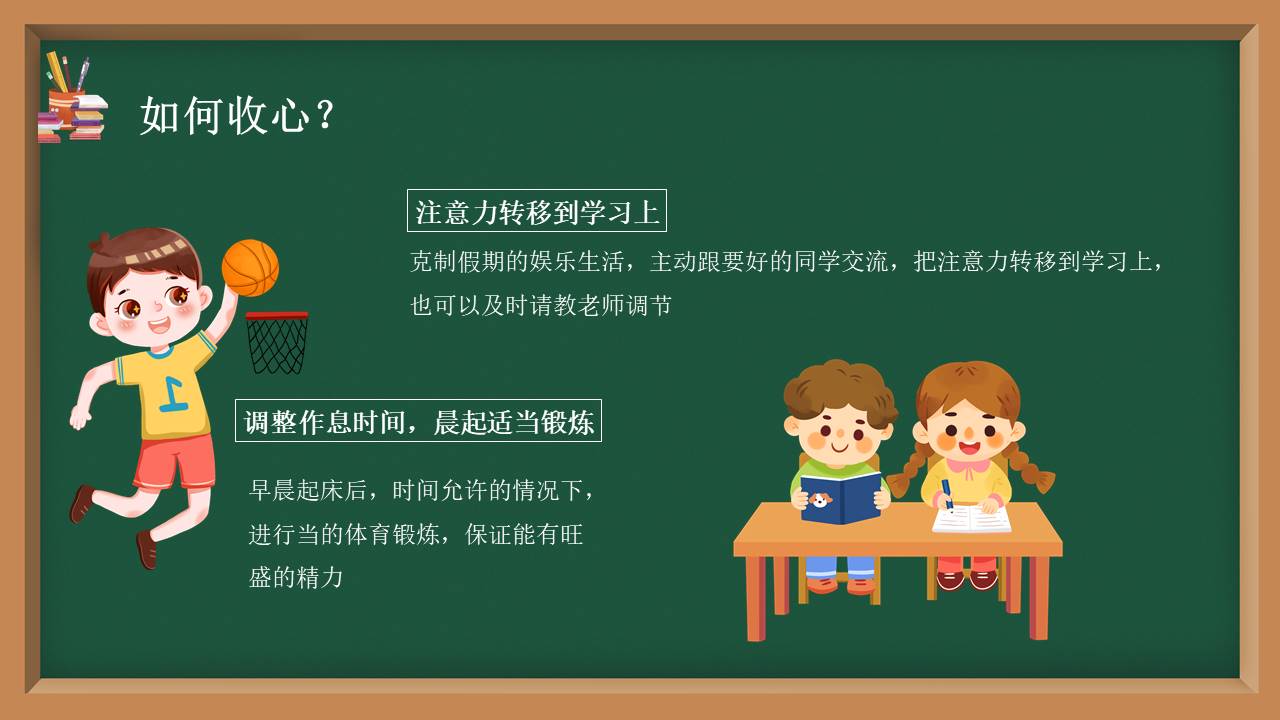 如何收心？

注意力转移到学习上

克制假期的娱乐生活，主动跟要好的同学交流，把注意力转移到学习上，也可以及时请教老师调节

调整作息时间，晨起适当锻炼

早晨起床后，时间允许的情况下，进行当的体育锻炼，保证能有旺盛的精力